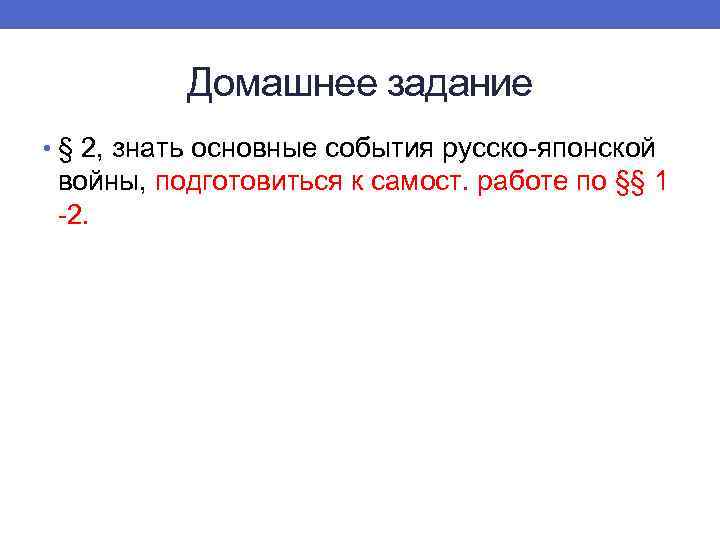 Домашнее задание

• § 2, знать основные события русско-японской войны, подготовиться к самост. работе по §§ 1 -2.